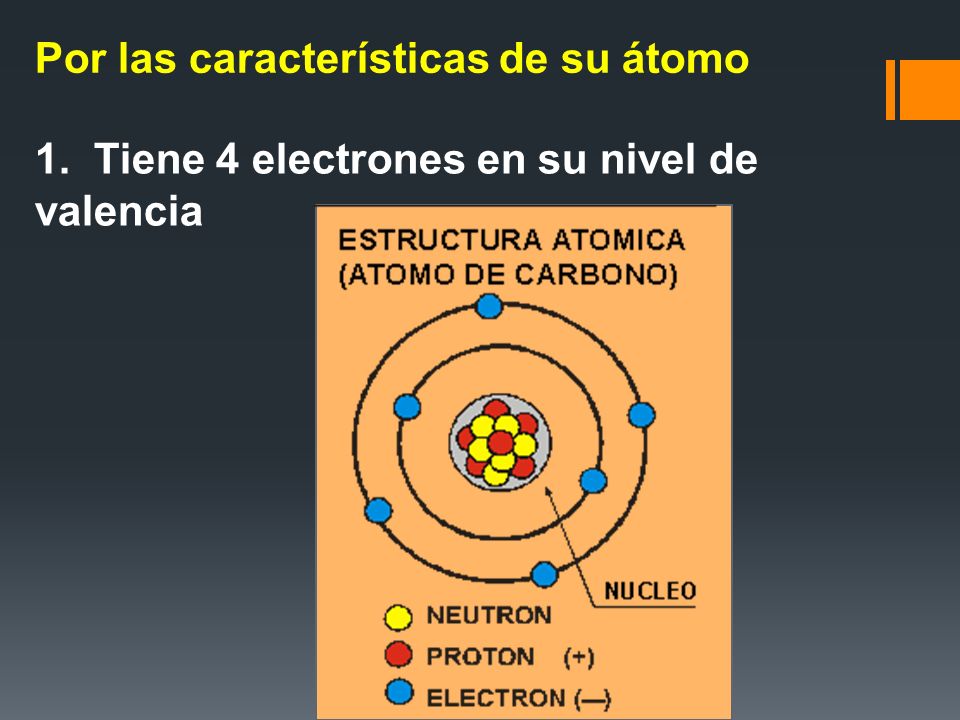 Por las características de su átomo

1. Tiene 4 electrones en su nivel de valencia

ESTRUCTURA ATOMICA
(ATOMO DE CARBONO)

NUCLEO

NEUTRON
PROTON (+)
ELECTRON (—)